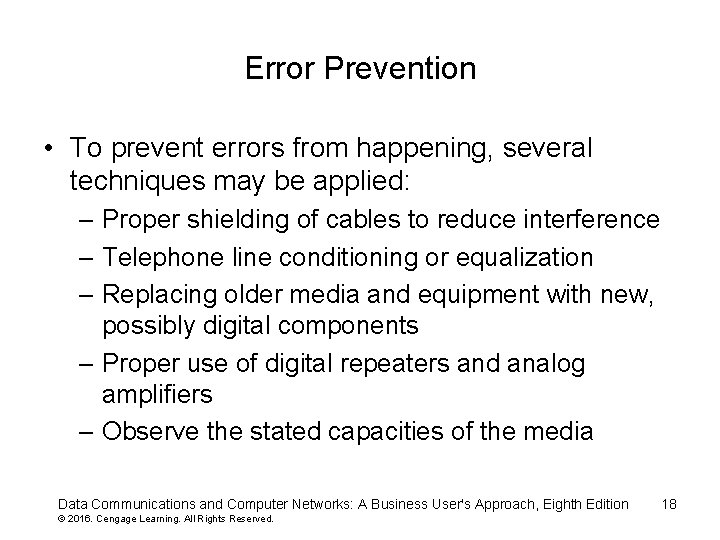 Error Prevention

• To prevent errors from happening, several techniques may be applied:
– Proper shielding of cables to reduce interference
– Telephone line conditioning or equalization
– Replacing older media and equipment with new, possibly digital components
– Proper use of digital repeaters and analog amplifiers
– Observe the stated capacities of the media

Data Communications and Computer Networks: A Business User's Approach, Eighth Edition 18
© 2016. Cengage Learning. All Rights Reserved.